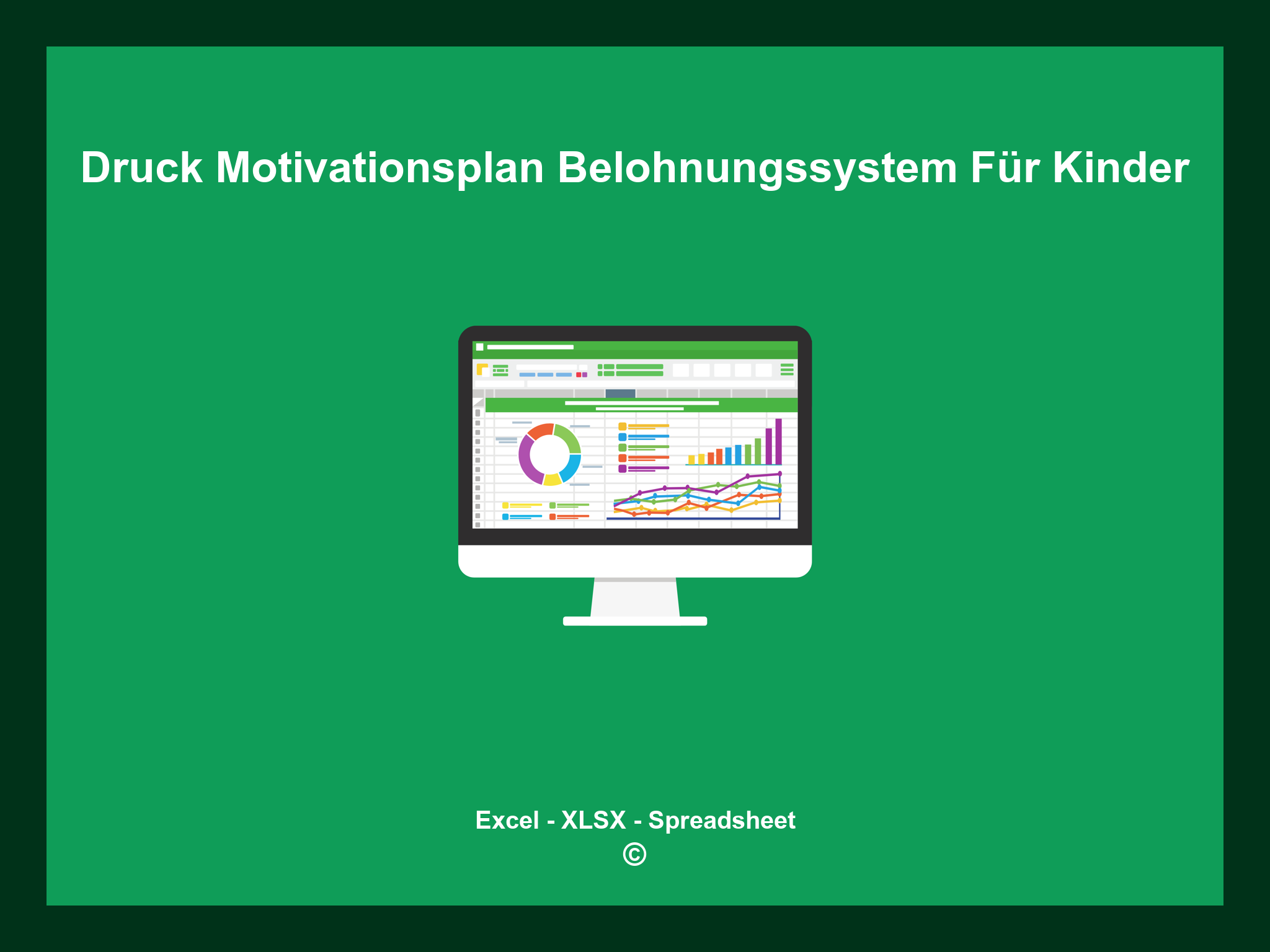 Druck Motivationsplan Belohnungssystem Für Kinder

Excel - XLSX - Spreadsheet
©